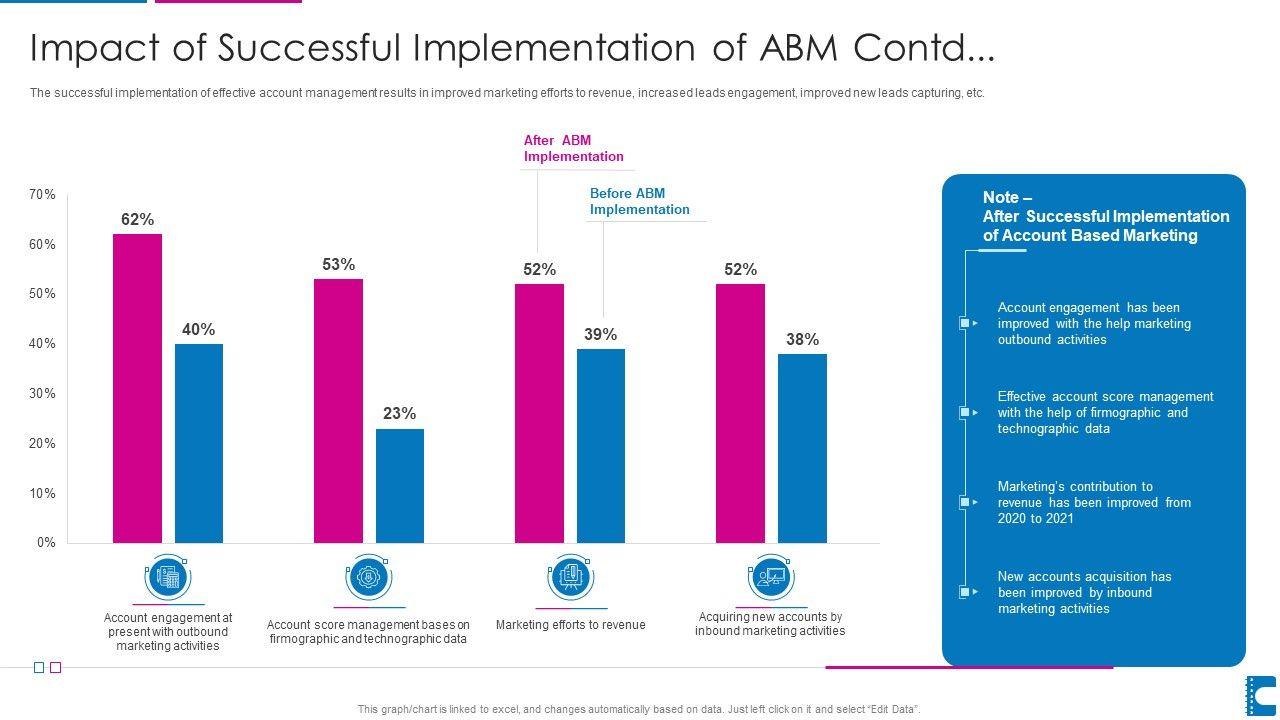 Impact of Successful Implementation of ABM Contd...

The successful implementation of effective account management results in improved marketing efforts to revenue, increased leads engagement, improved new leads capturing, etc.

After ABM Implementation

Before ABM Implementation

70%
60%
50%
40%
30%
20%
10%
0%

62%
40%
53%
23%
52%
39%
52%
38%

Account engagement at present with outbound marketing activities

Account score management bases on firmographic and technographic data

Marketing efforts to revenue

Acquiring new accounts by inbound marketing activities

Note – After Successful Implementation of Account Based Marketing

Account engagement has been improved with the help marketing outbound activities

Effective account score management with the help of firmographic and technographic data

Marketing's contribution to revenue has been improved from 2020 to 2021

New accounts acquisition has been improved by inbound marketing activities

This graph/chart is linked to excel, and changes automatically based on data. Just left click on it and select "Edit Data".